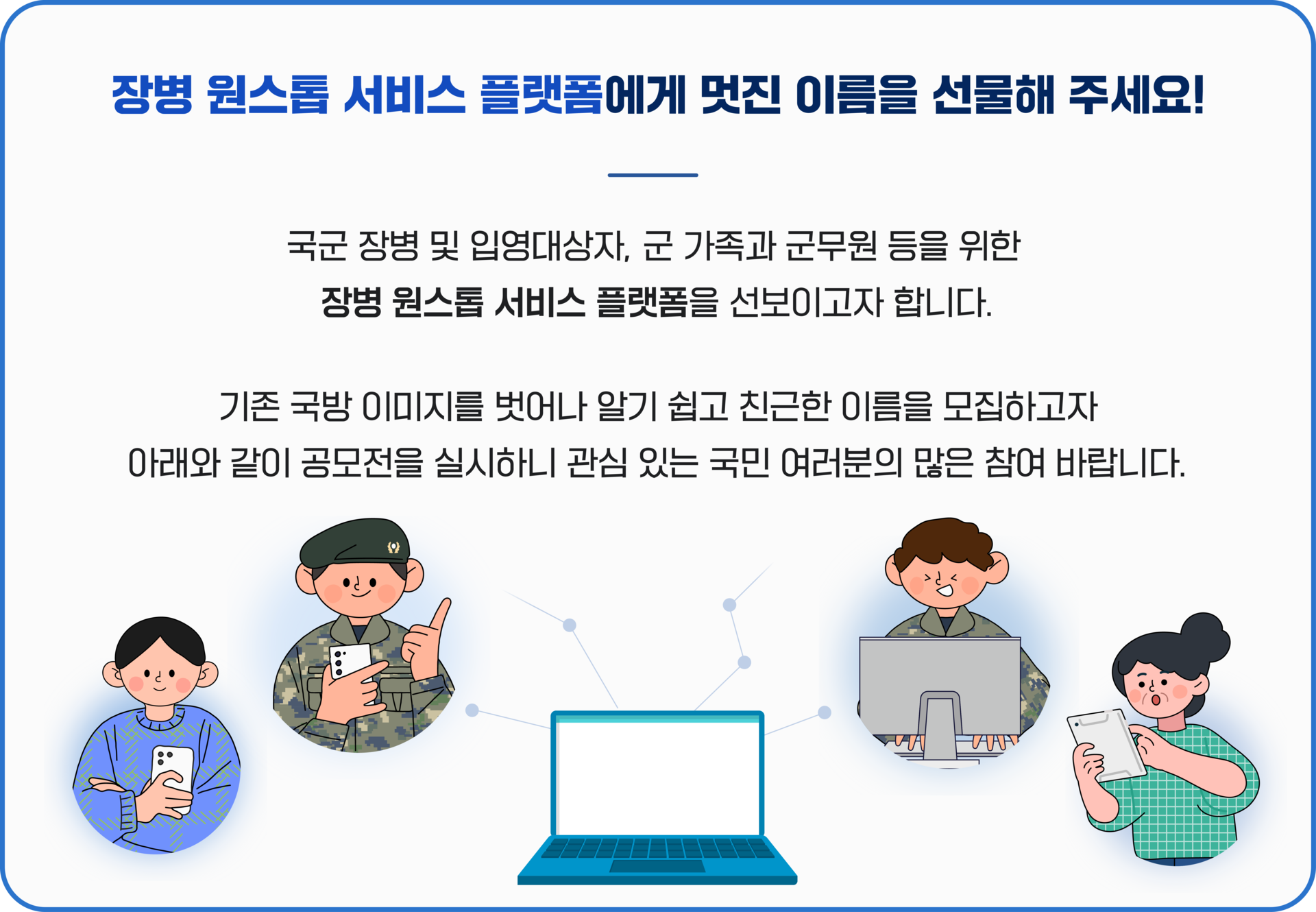 장병 원스톱 서비스 플랫폼에게 멋진 이름을 선물해 주세요!

국군 장병 및 입영대상자, 군 가족과 군무원 등을 위한
장병 원스톱 서비스 플랫폼을 선보이고자 합니다.

기존 국방 이미지를 벗어나 알기 쉽고 친근한 이름을 모집하고자
아래와 같이 공모전을 실시하니 관심 있는 국민 여러분의 많은 참여 바랍니다.